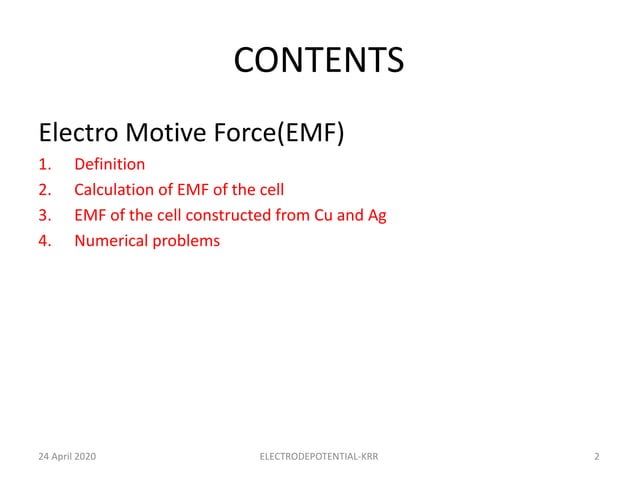 CONTENTS

Electro Motive Force(EMF)

1. Definition
2. Calculation of EMF of the cell
3. EMF of the cell constructed from Cu and Ag
4. Numerical problems

24 April 2020

ELECTRODEPOTENTIAL-KRR

2